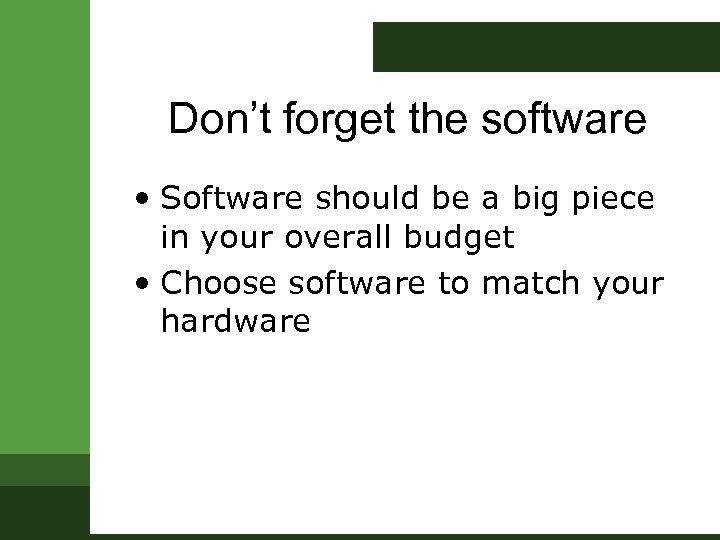 Don’t forget the software

• Software should be a big piece in your overall budget
• Choose software to match your hardware